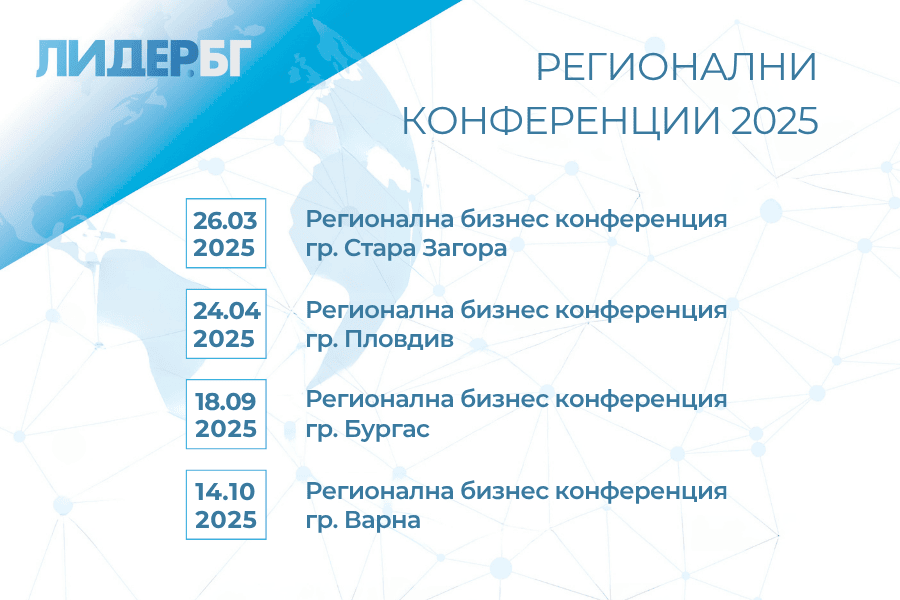 ЛИДЕР.БГ

РЕГИОНАЛНИ КОНФЕРЕНЦИИ 2025

26.03 2025

Регионална бизнес конференция гр. Стара Загора

24.04 2025

Регионална бизнес конференция гр. Пловдив

18.09 2025

Регионална бизнес конференция гр. Бургас

14.10 2025

Регионална бизнес конференция гр. Варна